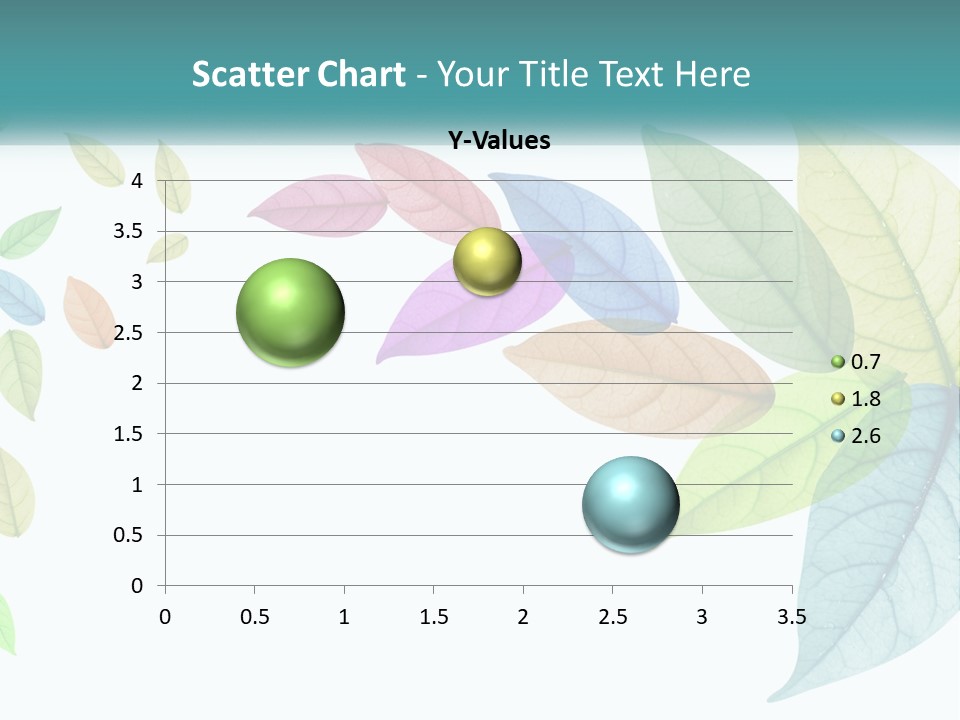 Scatter Chart - Your Title Text Here

Y-Values

4
3.5
3
2.5
2
1.5
1
0.5
0

0 0.5 1 1.5 2 2.5 3 3.5

0.7
1.8
2.6